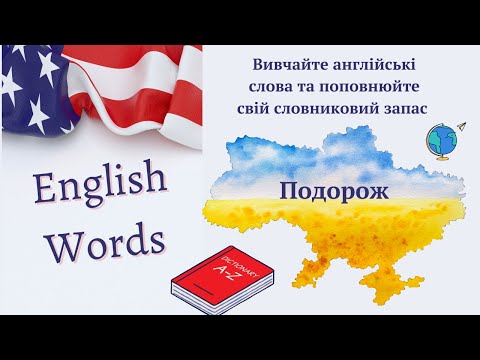 Вивчайте англійські слова та поповнюйте свій словниковий запас

English Words

Подорож

DICTIONARY
A-Z